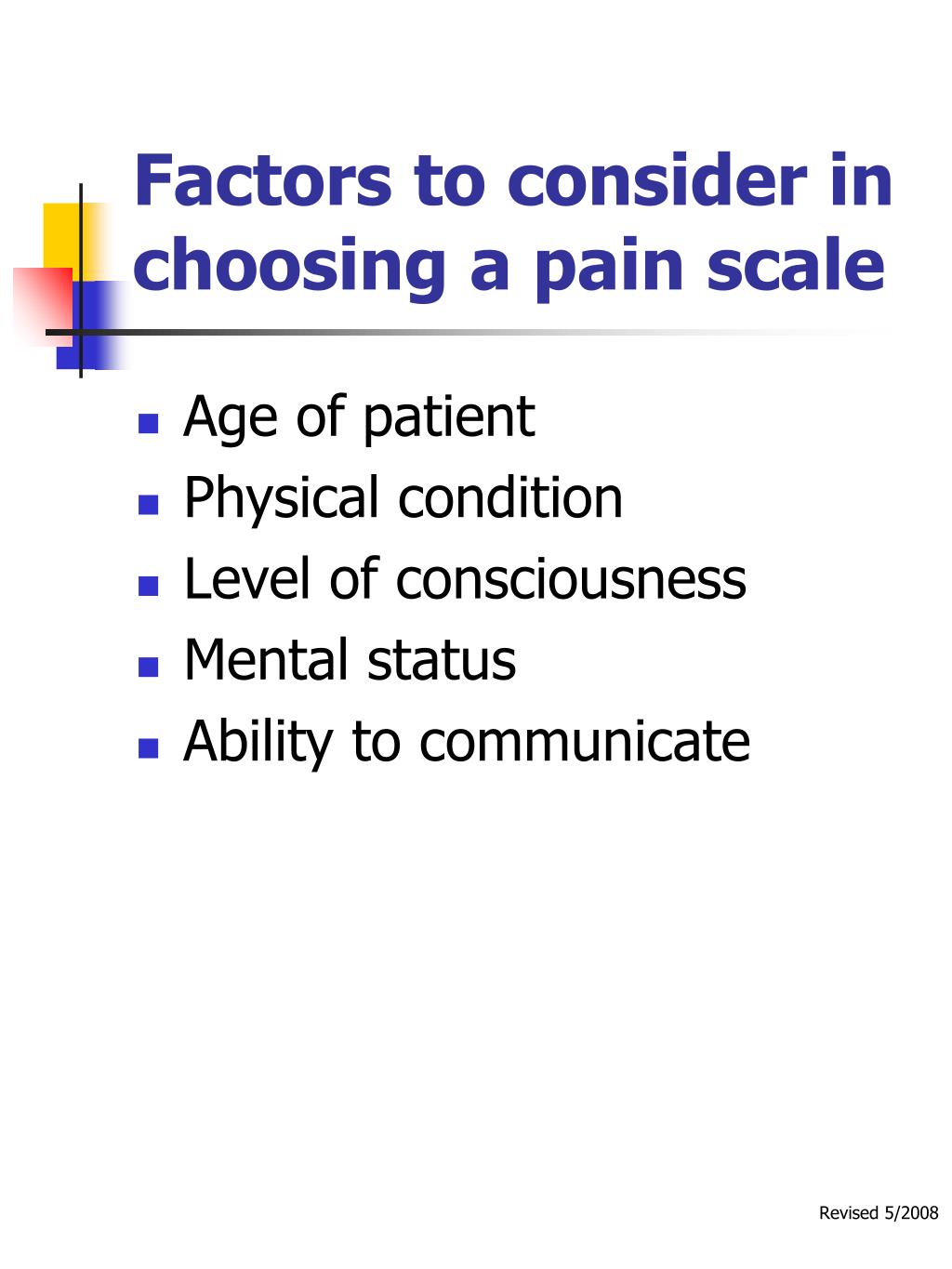 Factors to consider in choosing a pain scale

- Age of patient
- Physical condition
- Level of consciousness
- Mental status
- Ability to communicate

Revised 5/2008